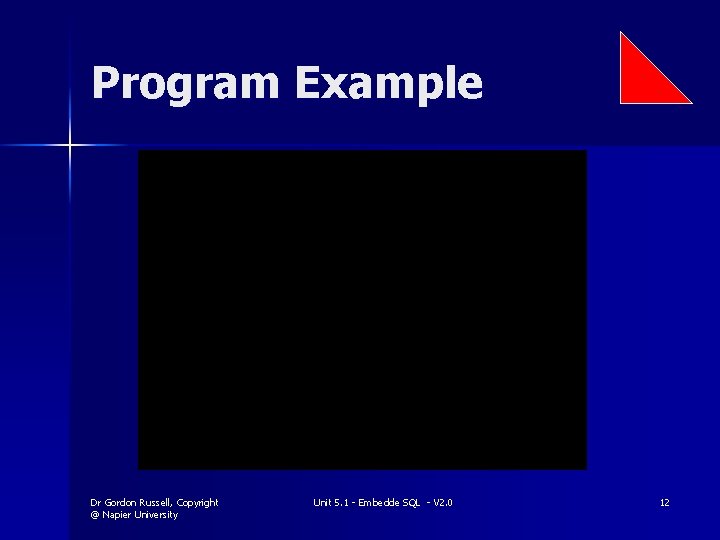 Program Example

Dr Gordon Russell, Copyright @ Napier University

Unit 5.1 - Embedde SQL - V2.0

12